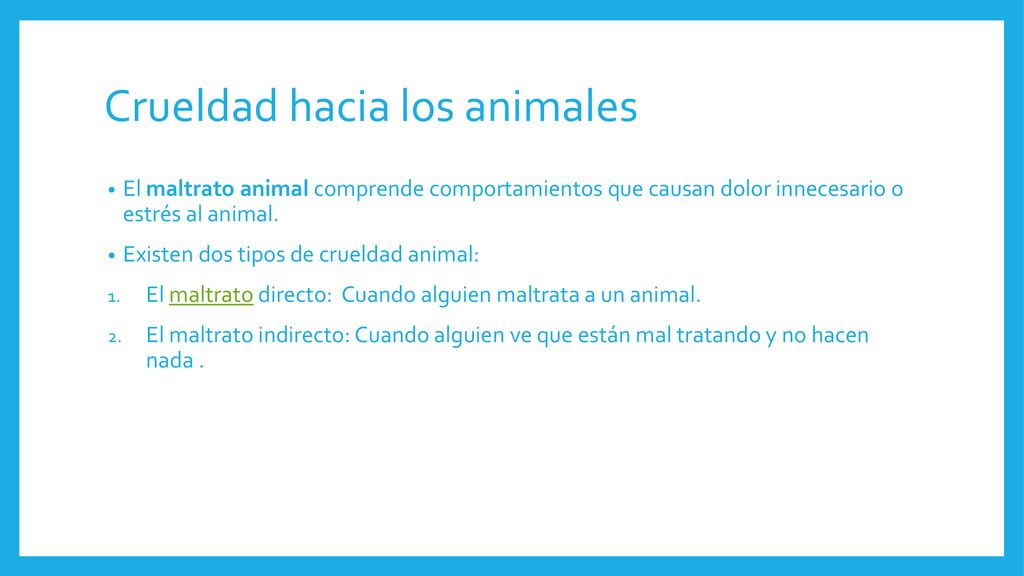 Crueldad hacia los animales

• El maltrato animal comprende comportamientos que causan dolor innecesario o estrés al animal.

• Existen dos tipos de crueldad animal:

1. El maltrato directo: Cuando alguien maltrata a un animal.

2. El maltrato indirecto: Cuando alguien ve que están mal tratando y no hacen nada .